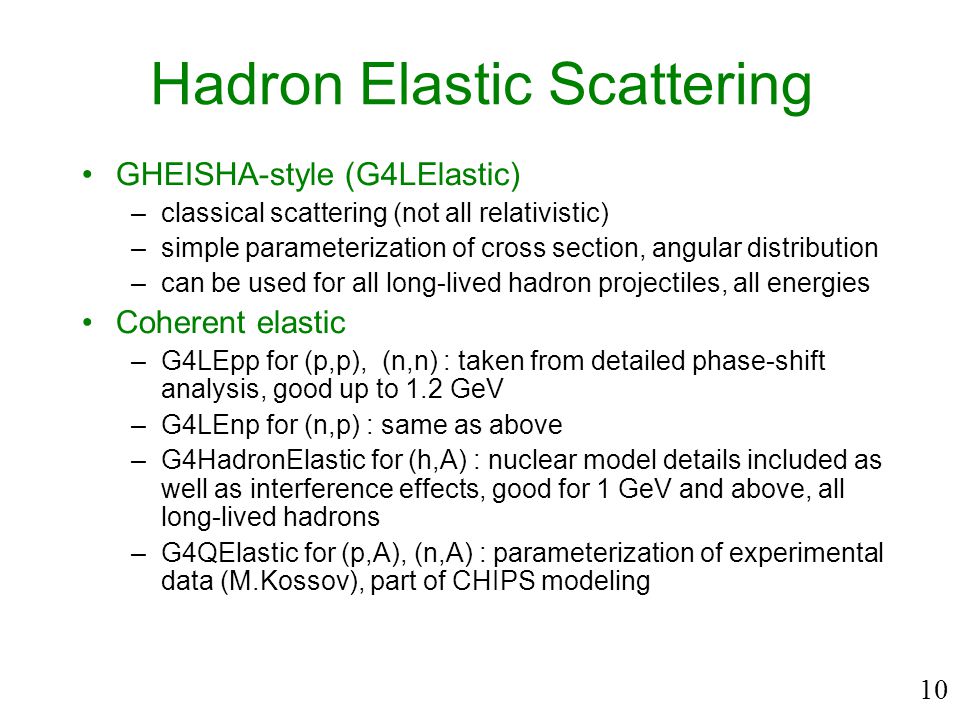 Hadron Elastic Scattering

• GHEISHA-style (G4LElastic)
  – classical scattering (not all relativistic)
  – simple parameterization of cross section, angular distribution
  – can be used for all long-lived hadron projectiles, all energies
• Coherent elastic
  – G4LEpp for (p,p), (n,n) : taken from detailed phase-shift analysis, good up to 1.2 GeV
  – G4LEnp for (n,p) : same as above
  – G4HadronElastic for (h,A) : nuclear model details included as well as interference effects, good for 1 GeV and above, all long-lived hadrons
  – G4QElastic for (p,A), (n,A) : parameterization of experimental data (M.Kossov), part of CHIPS modeling

10